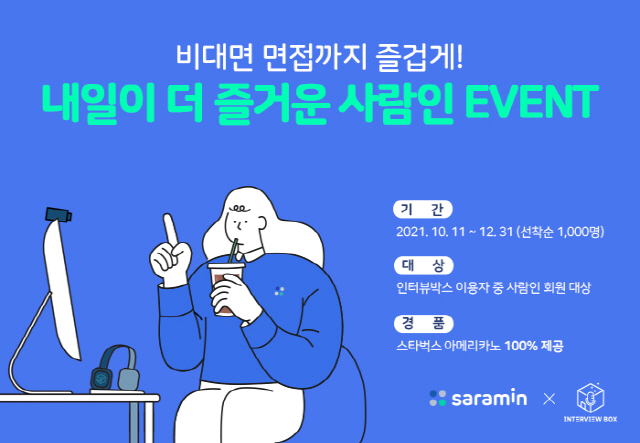 비대면 면접까지 즐겁게!

내일이 더 즐거운 사람인 EVENT

기 간

2021. 10. 11 ~ 12. 31 (선착순 1,000명)

대 상

인터뷰박스 이용자 중 사람인 회원 대상

경 품

스타벅스 아메리카노 100% 제공

saramin × INTERVIEW BOX